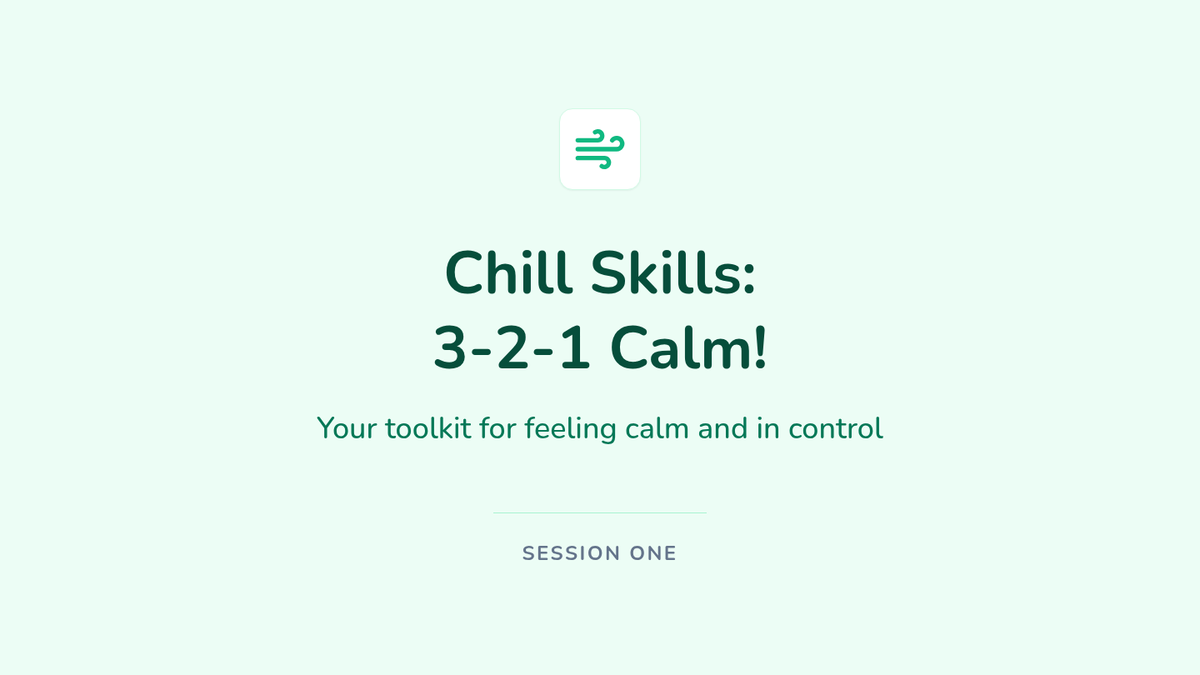 Chill Skills:
3-2-1 Calm!

Your toolkit for feeling calm and in control

SESSION ONE